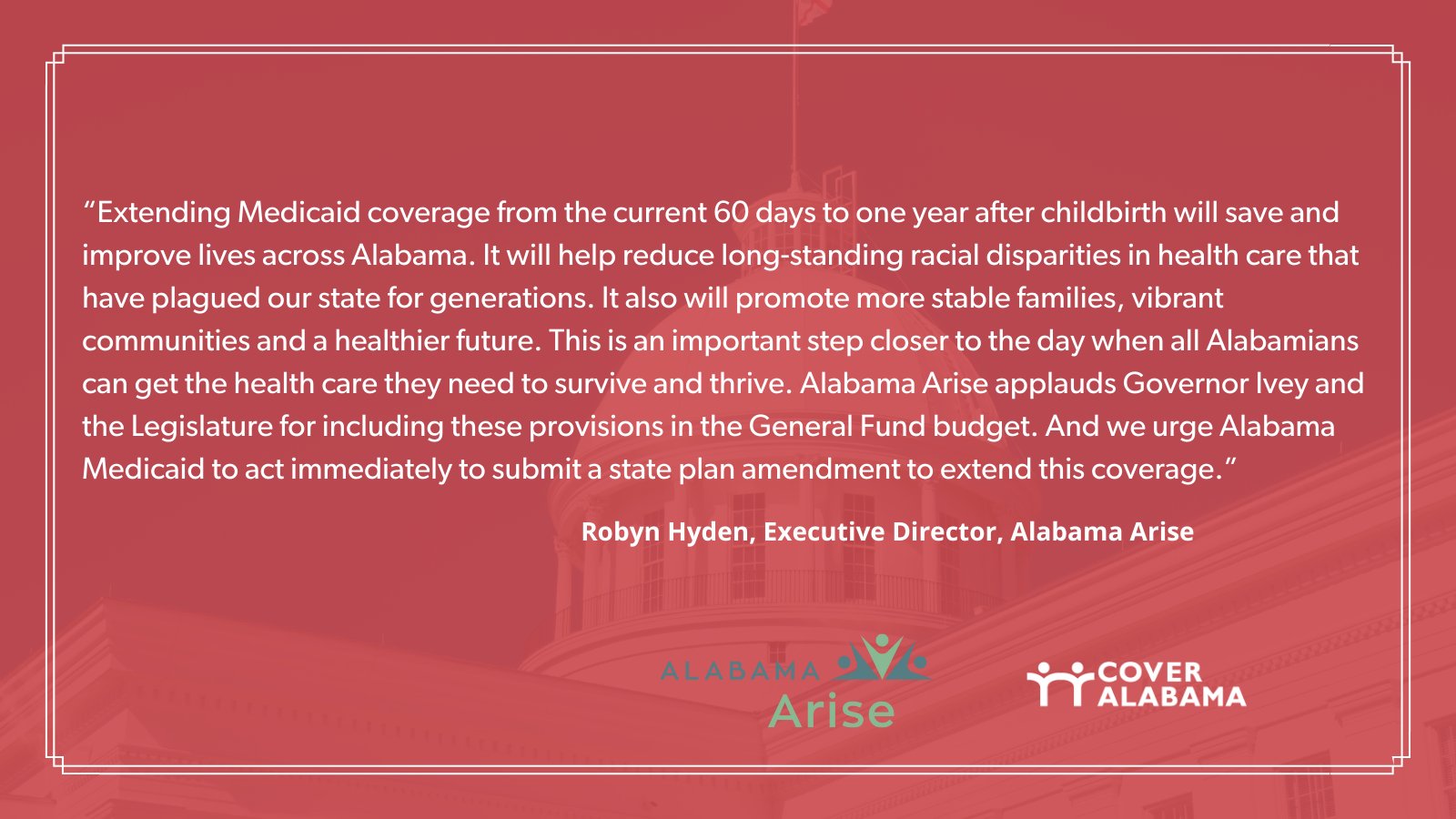 “Extending Medicaid coverage from the current 60 days to one year after childbirth will save and improve lives across Alabama. It will help reduce long-standing racial disparities in health care that have plagued our state for generations. It also will promote more stable families, vibrant communities and a healthier future. This is an important step closer to the day when all Alabamians can get the health care they need to survive and thrive. Alabama Arise applauds Governor Ivey and the Legislature for including these provisions in the General Fund budget. And we urge Alabama Medicaid to act immediately to submit a state plan amendment to extend this coverage.”

Robyn Hyden, Executive Director, Alabama Arise

ALABAMA Arise

COVER ALABAMA